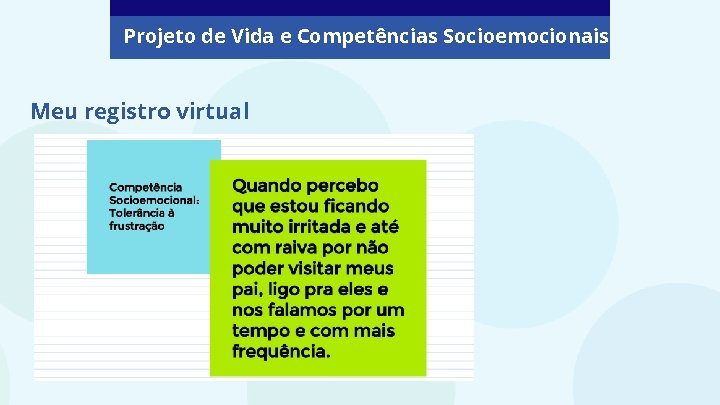 Projeto de Vida e Competências Socioemocionais

Meu registro virtual

Competência Socioemocional: Tolerância à frustração

Quando percebo que estou ficando muito irritada e até com raiva por não poder visitar meus pai, ligo pra eles e nos falamos por um tempo e com mais frequência.